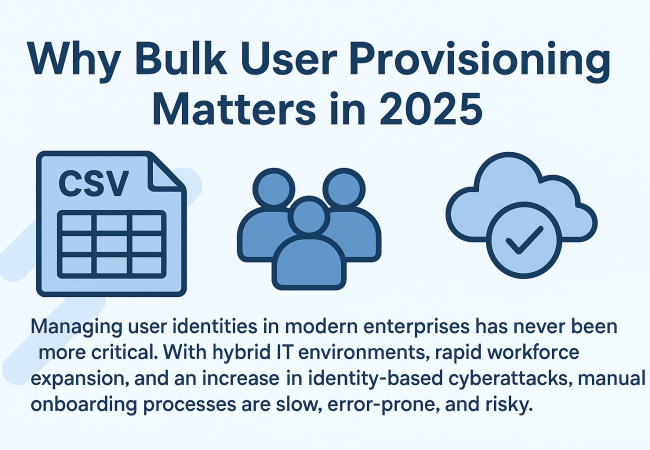 Why Bulk User Provisioning Matters in 2025

CSV

Managing user identities in modern enterprises has never been more critical. With hybrid IT environments, rapid workforce expansion, and an increase in identity-based cyberattacks, manual onboarding processes are slow, error-prone, and risky.